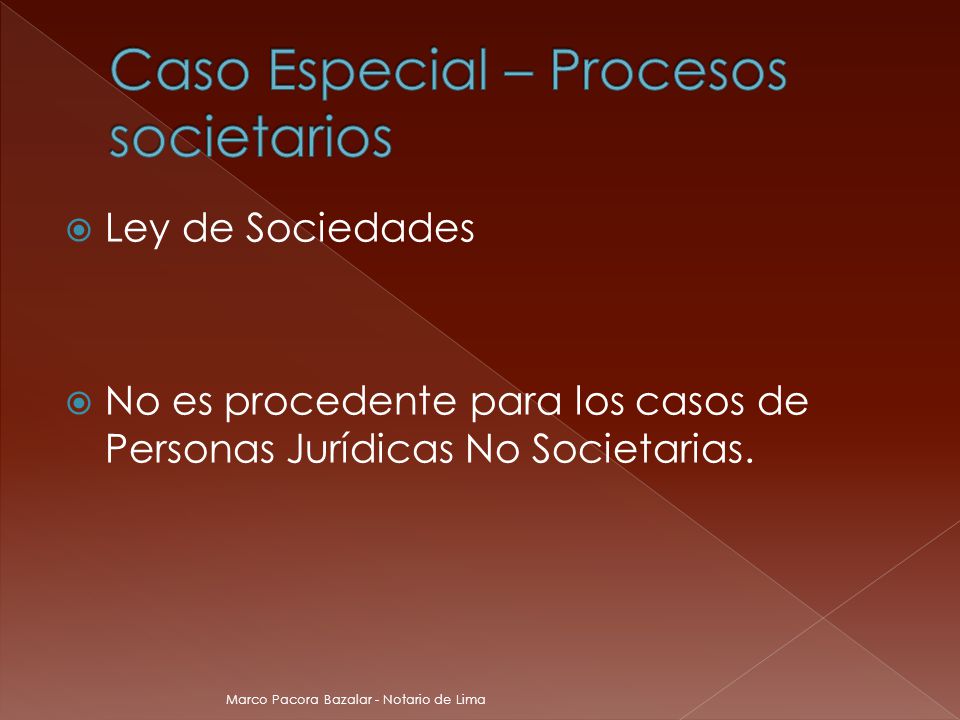 Caso Especial – Procesos societarios

Ley de Sociedades

No es procedente para los casos de Personas Jurídicas No Societarias.

Marco Pacora Bazalar - Notario de Lima